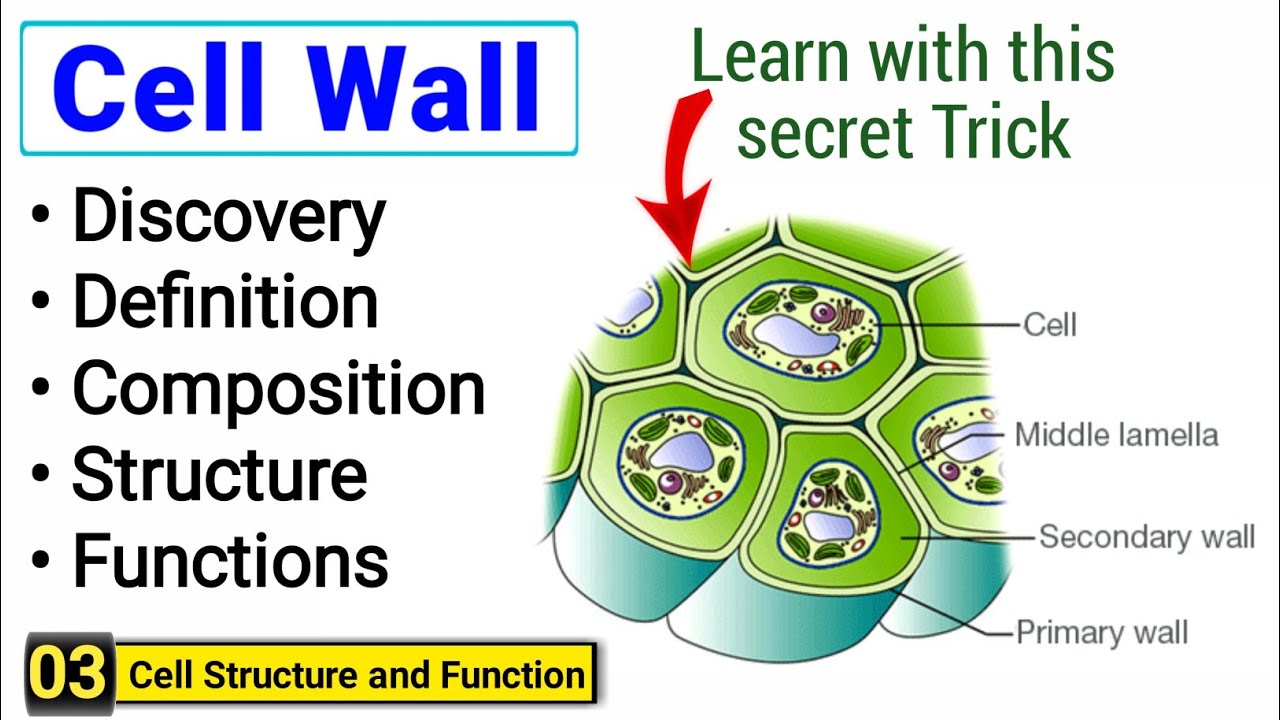 Cell Wall

Learn with this secret Trick

• Discovery
• Definition
• Composition
• Structure
• Functions

Cell
Middle lamella
Secondary wall
Primary wall

03 Cell Structure and Function